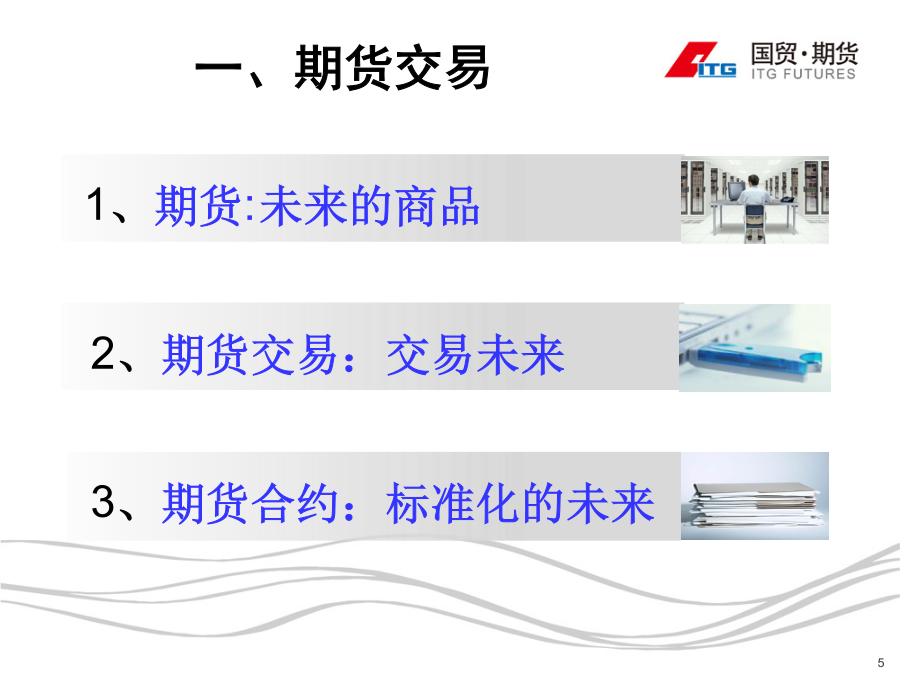 一、期货交易

ITG 国贸·期货
ITG FUTURES

1、期货:未来的商品

2、期货交易：交易未来

3、期货合约：标准化的未来

5